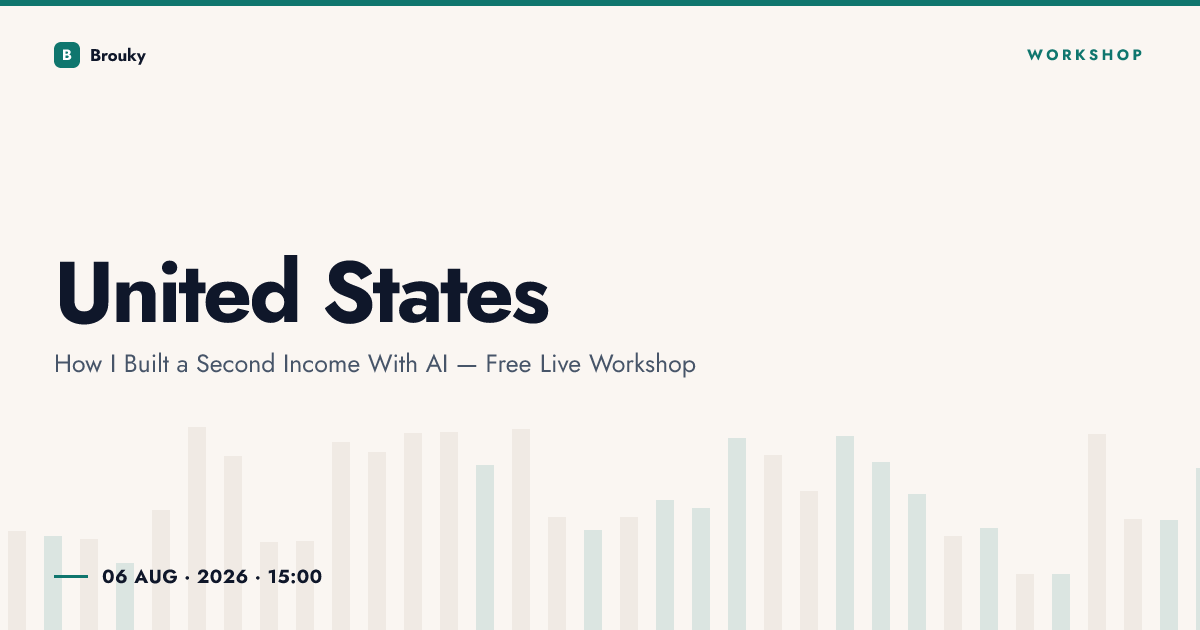 B Brouky

WORKSHOP

United States

How I Built a Second Income With AI — Free Live Workshop

06 AUG · 2026 · 15:00